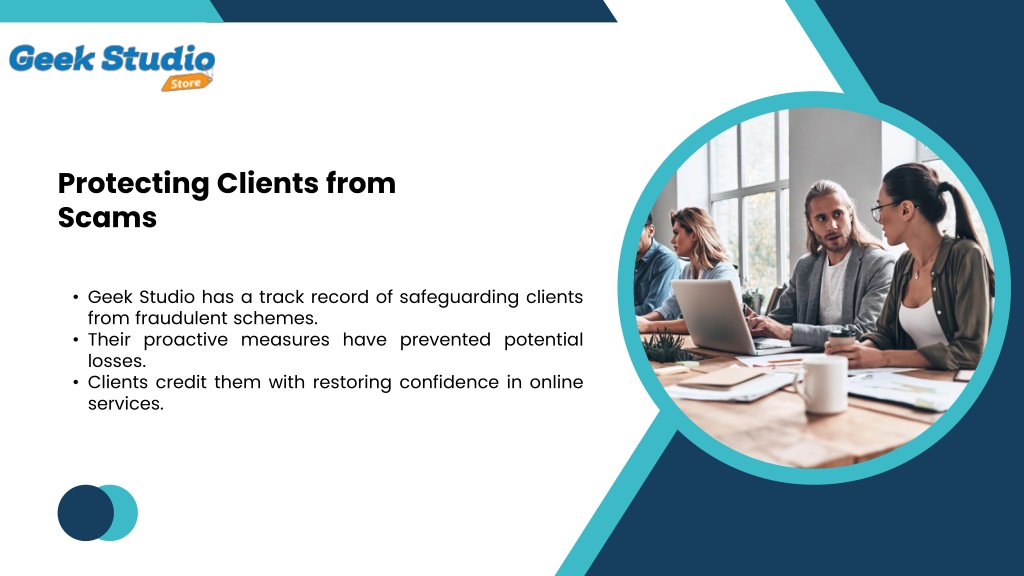 Geek Studio
Store

Protecting Clients from Scams

• Geek Studio has a track record of safeguarding clients from fraudulent schemes.
• Their proactive measures have prevented potential losses.
• Clients credit them with restoring confidence in online services.